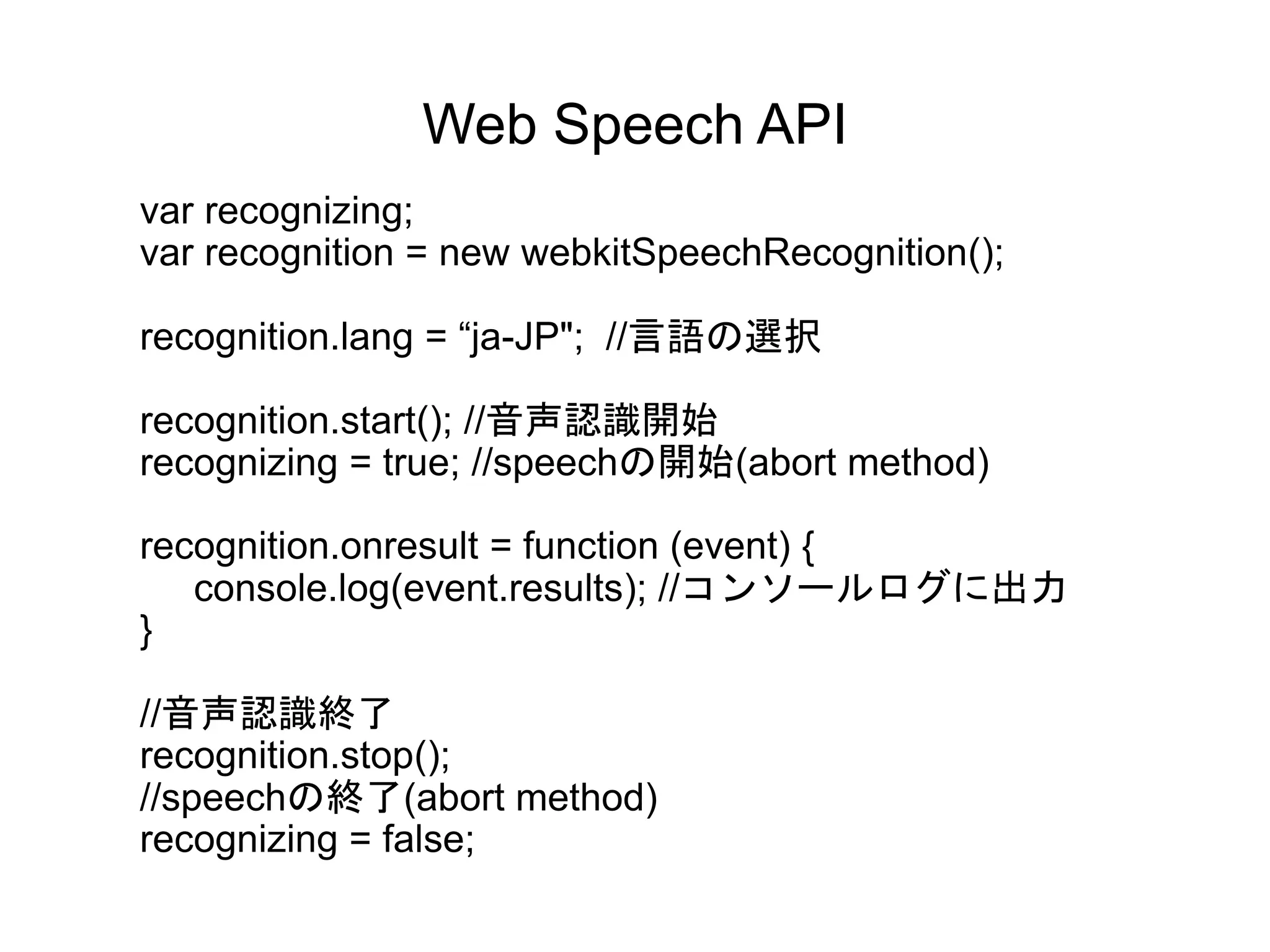 Web Speech API

var recognizing;
var recognition = new webkitSpeechRecognition();

recognition.lang = “ja-JP"; //言語の選択

recognition.start(); //音声認識開始
recognizing = true; //speechの開始(abort method)

recognition.onresult = function (event) {
    console.log(event.results); //コンソールログに出力
}

//音声認識終了
recognition.stop();
//speechの終了(abort method)
recognizing = false;